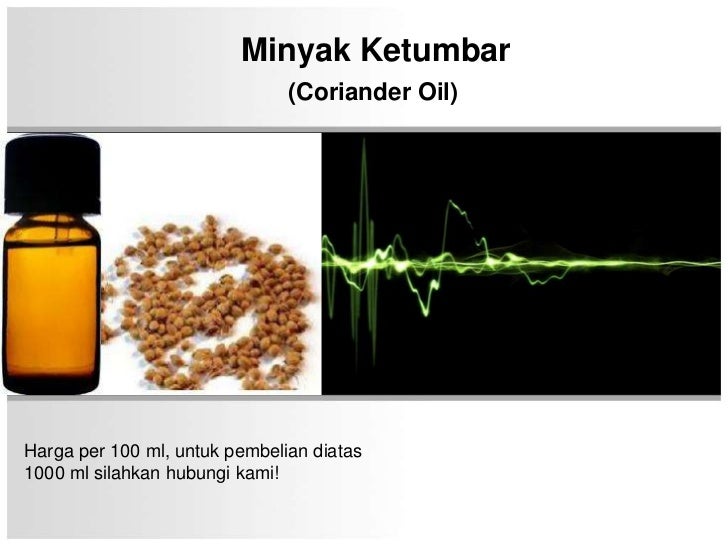 Minyak Ketumbar
(Coriander Oil)

Harga per 100 ml, untuk pembelian diatas 1000 ml silahkan hubungi kami!